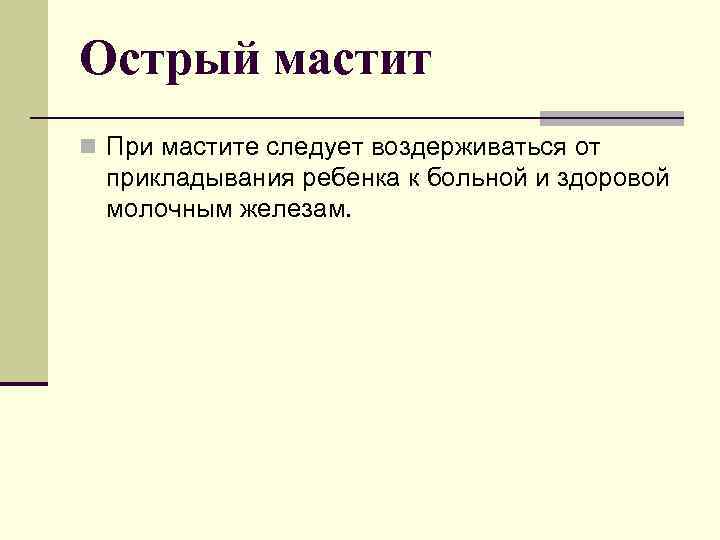 Острый мастит

При мастите следует воздерживаться от прикладывания ребенка к больной и здоровой молочным железам.